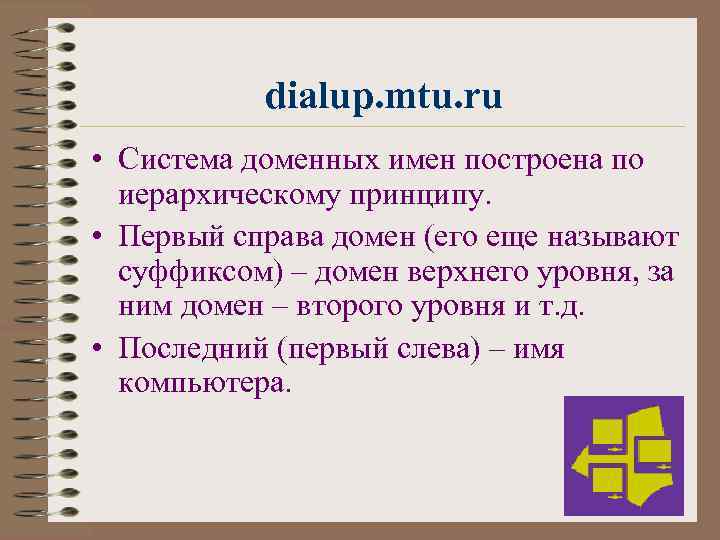 dialup.mtu.ru

• Система доменных имен построена по иерархическому принципу.

• Первый справа домен (его еще называют суффиксом) – домен верхнего уровня, за ним домен – второго уровня и т.д.

• Последний (первый слева) – имя компьютера.